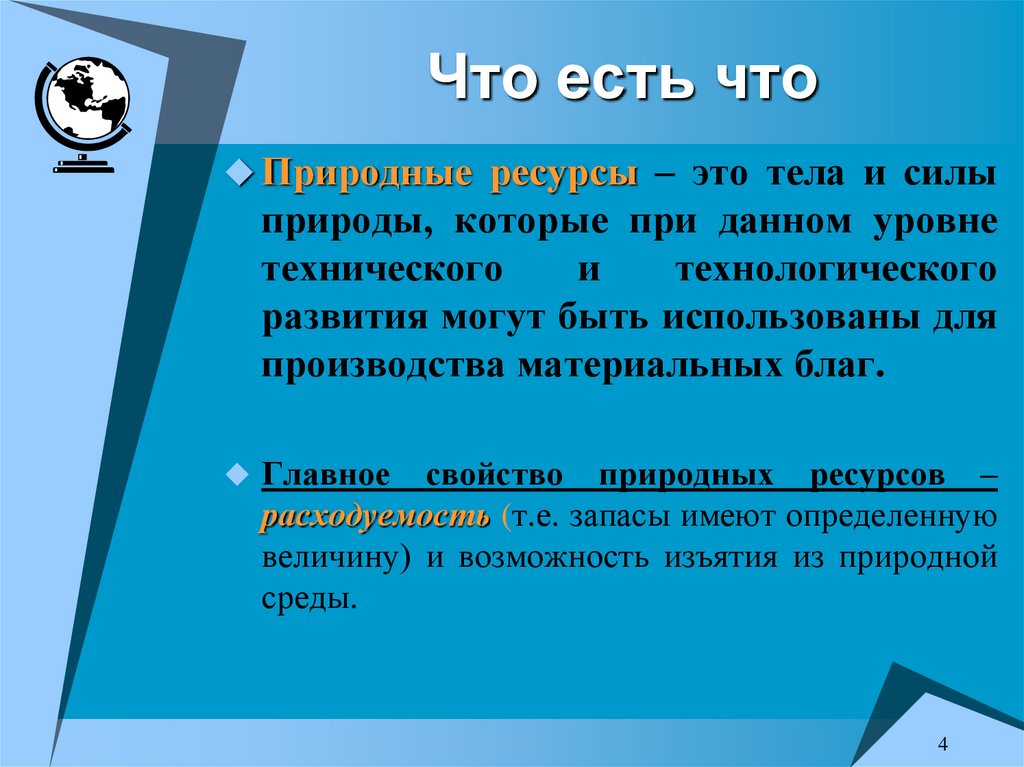 Что есть что

Природные ресурсы – это тела и силы природы, которые при данном уровне технического и технологического развития могут быть использованы для производства материальных благ.

Главное свойство природных ресурсов – расходуемость (т.е. запасы имеют определенную величину) и возможность изъятия из природной среды.

4